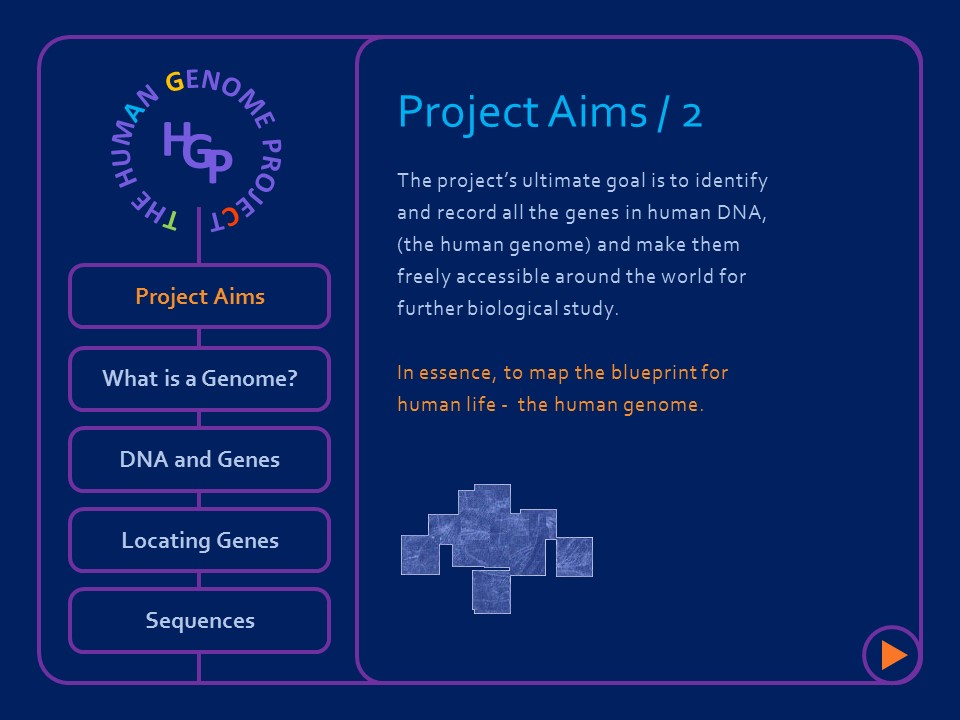 THE HUMAN GENOME PROJECT
HGP

Project Aims

What is a Genome?

DNA and Genes

Locating Genes

Sequences

Project Aims / 2

The project's ultimate goal is to identify and record all the genes in human DNA, (the human genome) and make them freely accessible around the world for further biological study.

In essence, to map the blueprint for human life - the human genome.